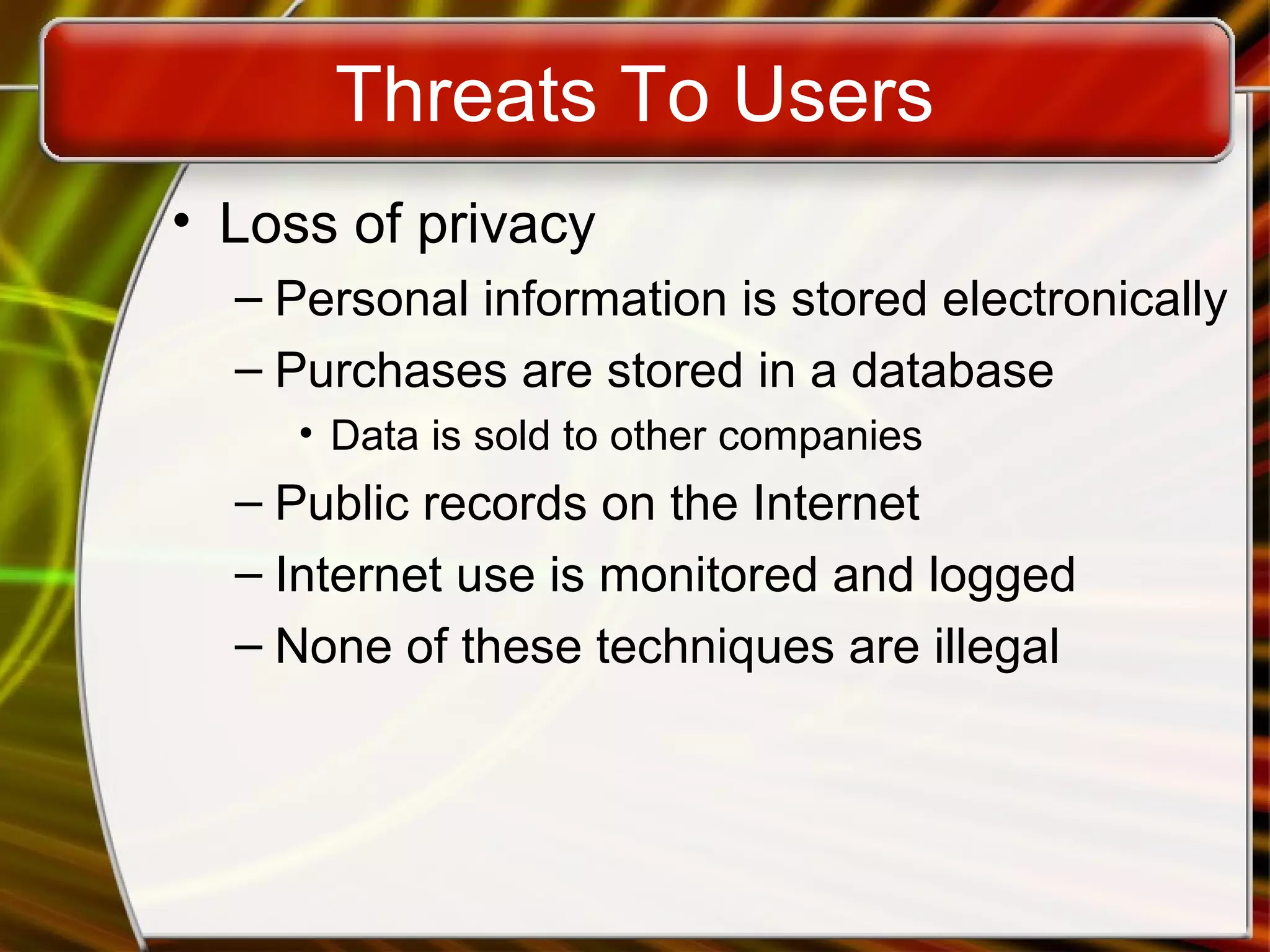 Threats To Users

• Loss of privacy
– Personal information is stored electronically
– Purchases are stored in a database
• Data is sold to other companies
– Public records on the Internet
– Internet use is monitored and logged
– None of these techniques are illegal